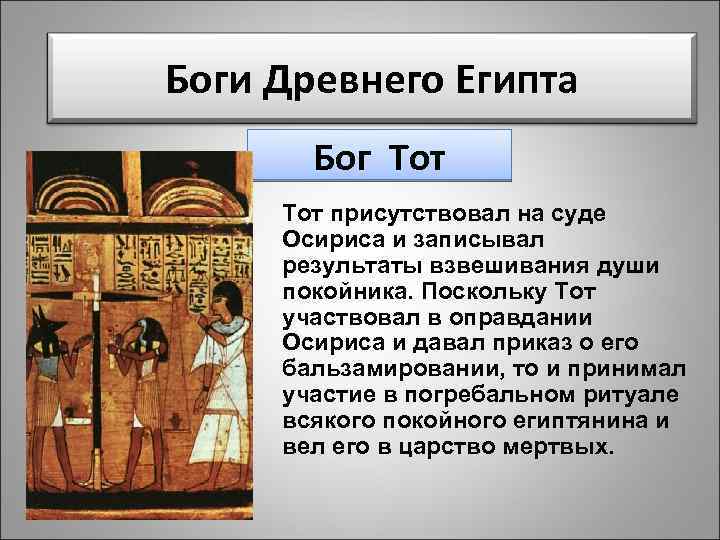 Боги Древнего Египта

Бог Тот

Тот присутствовал на суде Осириса и записывал результаты взвешивания души покойника. Поскольку Тот участвовал в оправдании Осириса и давал приказ о его бальзамировании, то и принимал участие в погребальном ритуале всякого покойного египтянина и вел его в царство мертвых.